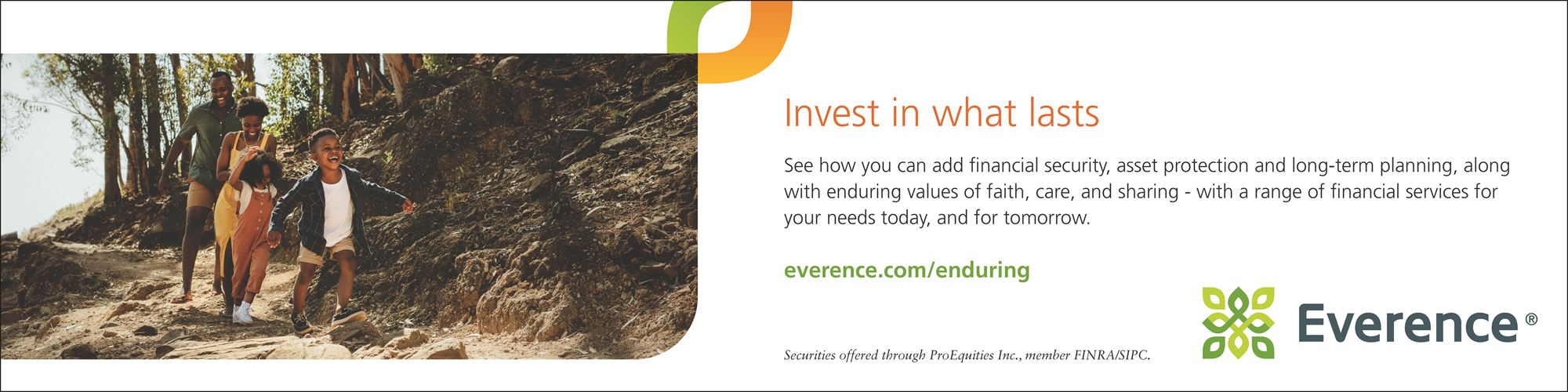 Invest in what lasts

See how you can add financial security, asset protection and long-term planning, along with enduring values of faith, care, and sharing - with a range of financial services for your needs today, and for tomorrow.

everence.com/enduring

Securities offered through ProEquities Inc., member FINRA/SIPC.

Everence®